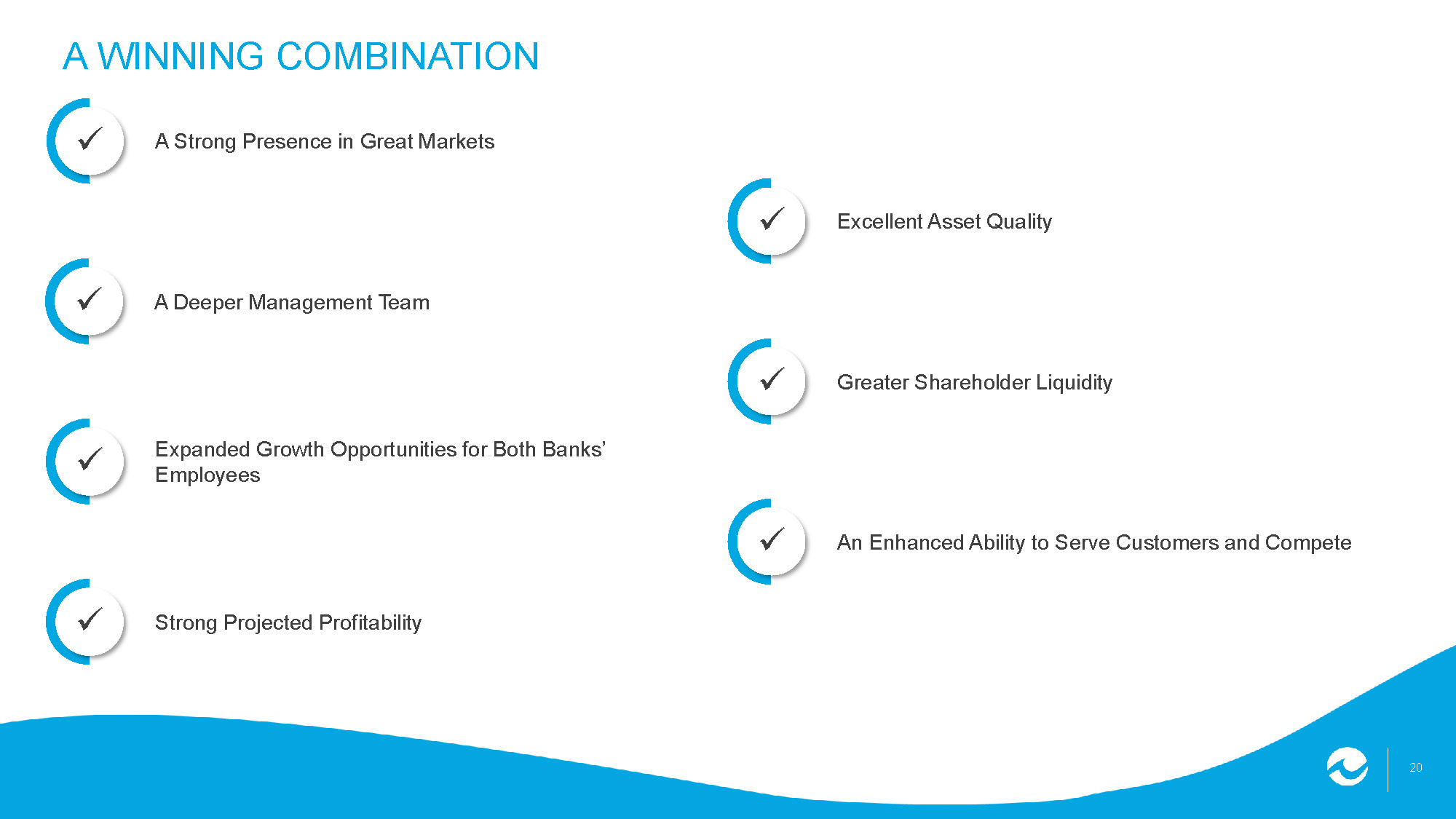 A WINNING COMBINATION

✓ A Strong Presence in Great Markets

✓ A Deeper Management Team

✓ Expanded Growth Opportunities for Both Banks' Employees

✓ Strong Projected Profitability

✓ Excellent Asset Quality

✓ Greater Shareholder Liquidity

✓ An Enhanced Ability to Serve Customers and Compete

20